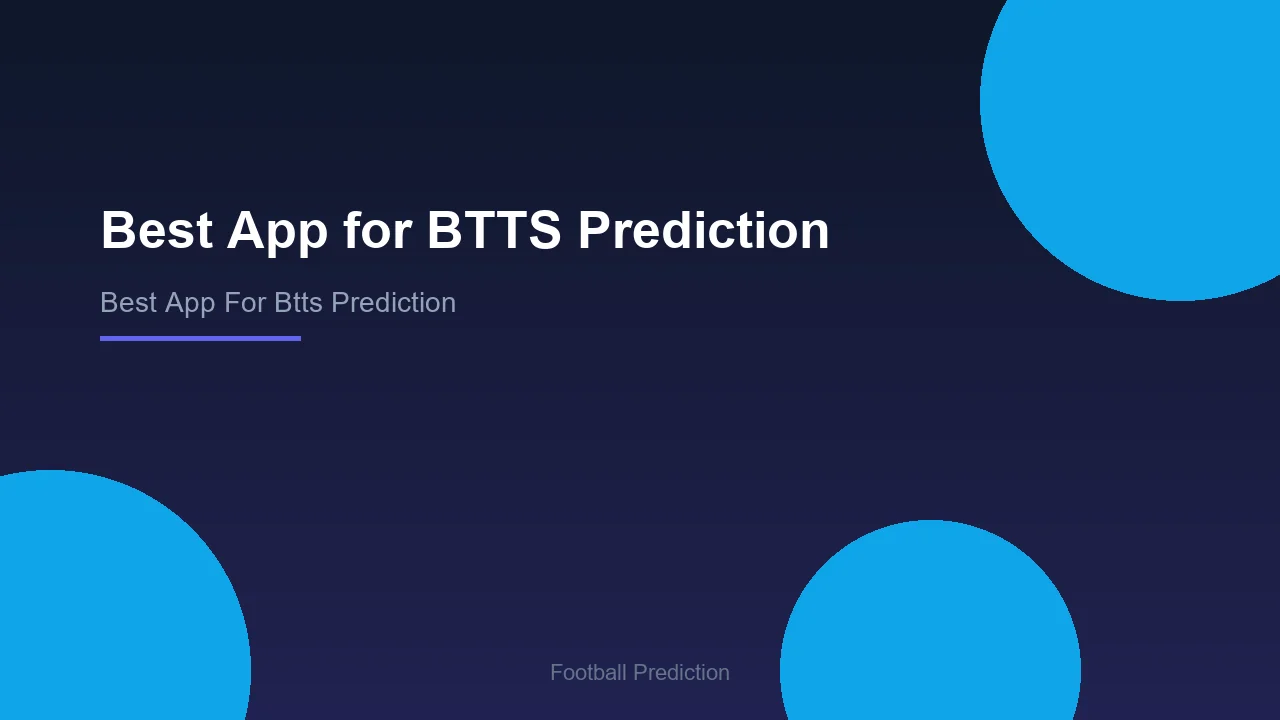 Best App for BTTS Prediction

Best App For Btts Prediction

Football Prediction